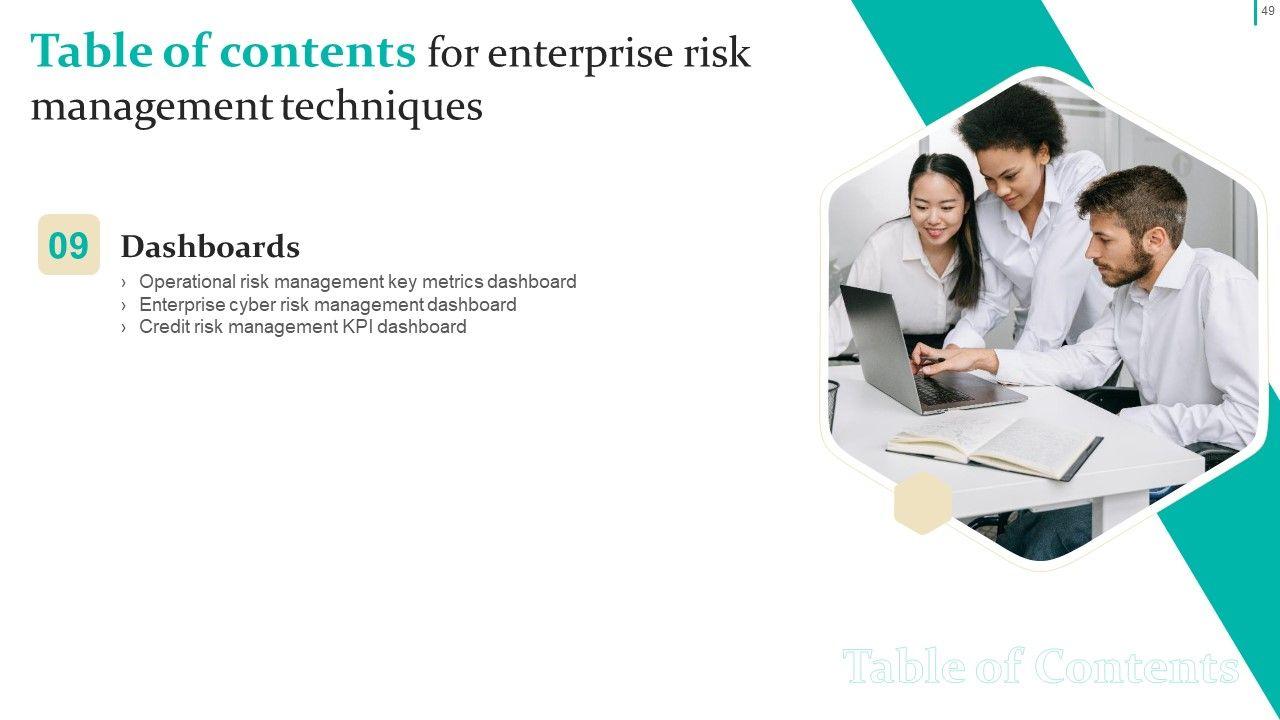 49

Table of contents for enterprise risk management techniques

09

Dashboards

› Operational risk management key metrics dashboard
› Enterprise cyber risk management dashboard
› Credit risk management KPI dashboard

Table of Contents